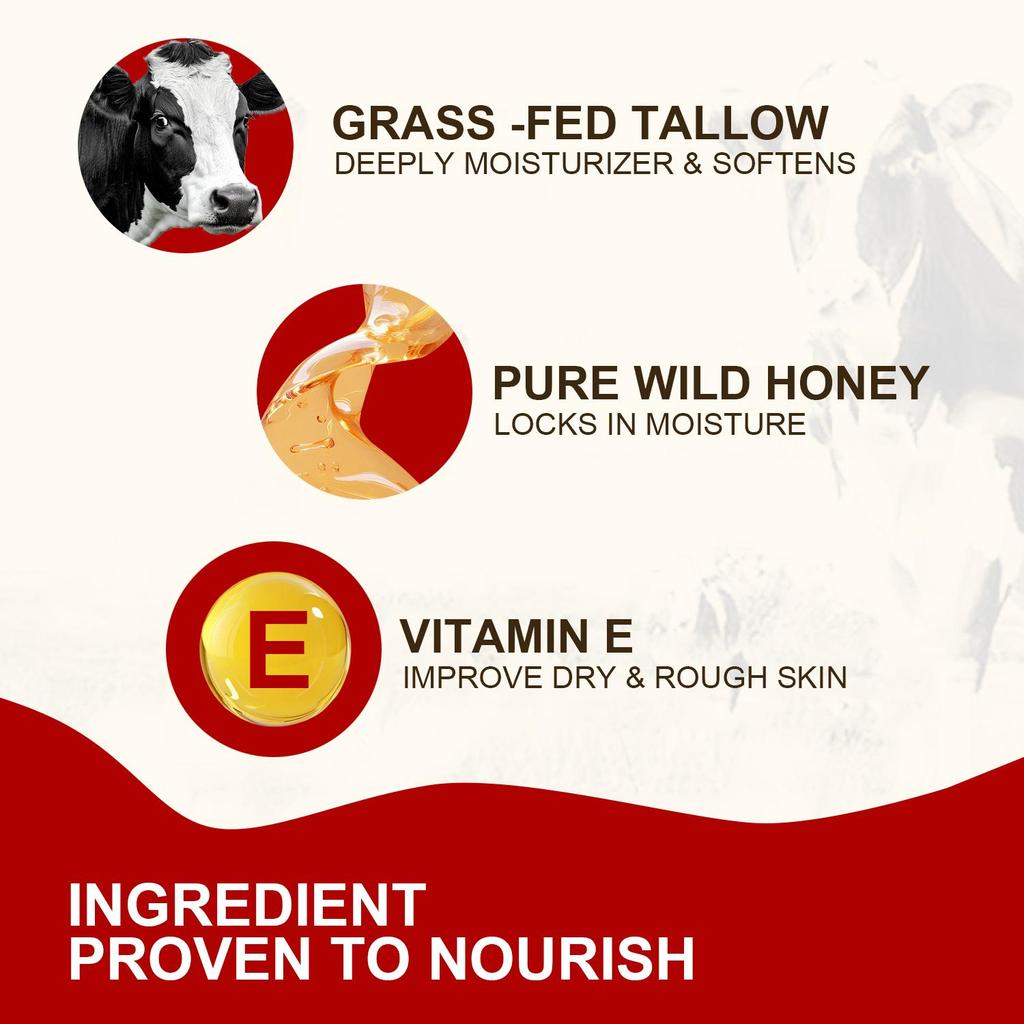 GRASS -FED TALLOW
DEEPLY MOISTURIZER & SOFTENS

PURE WILD HONEY
LOCKS IN MOISTURE

E

VITAMIN E
IMPROVE DRY & ROUGH SKIN

INGREDIENT
PROVEN TO NOURISH